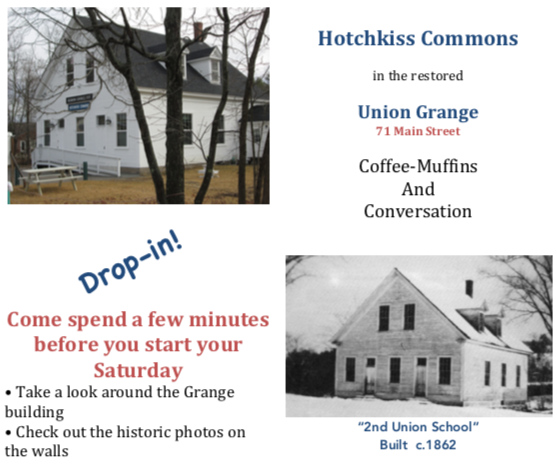 Hotchkiss Commons

in the restored

Union Grange
71 Main Street

Coffee-Muffins
And
Conversation

Drop-in!

Come spend a few minutes before you start your Saturday

• Take a look around the Grange building
• Check out the historic photos on the walls

"2nd Union School"
Built c.1862